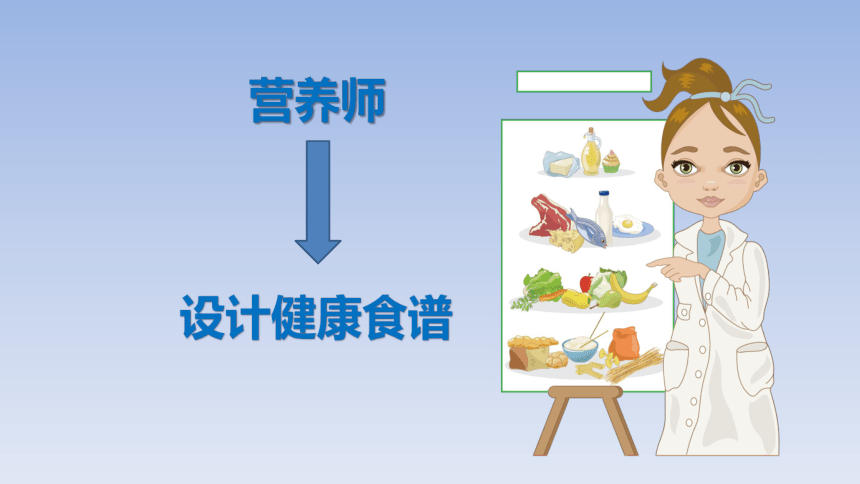 营养师

设计健康食谱